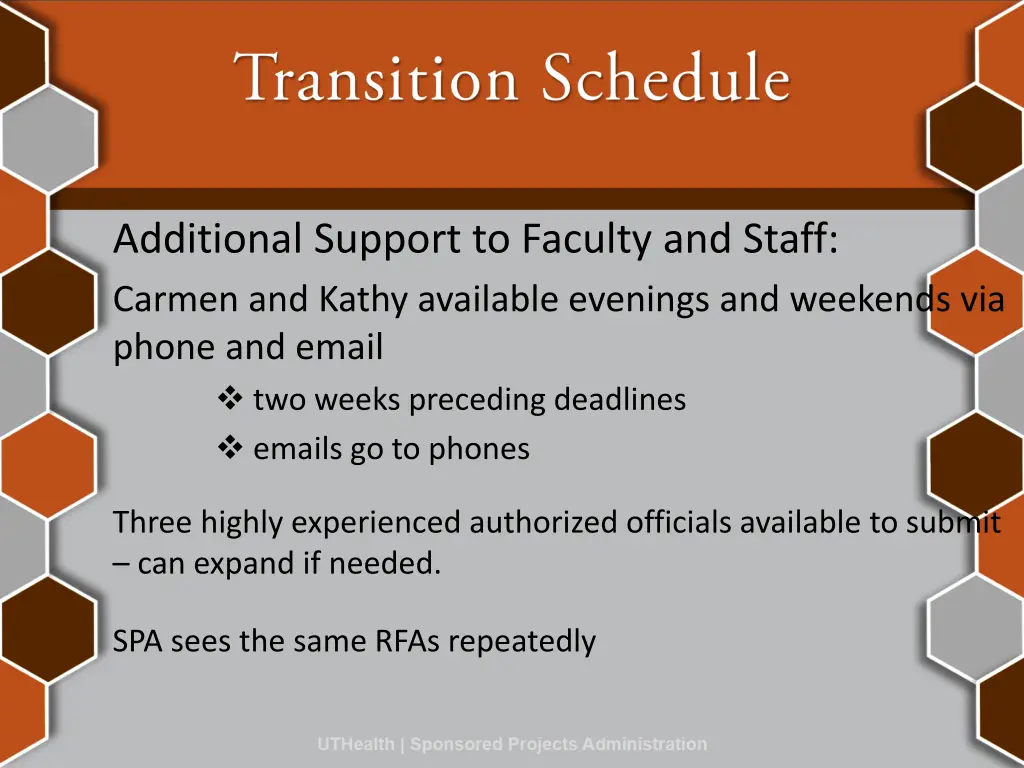 Transition Schedule

Additional Support to Faculty and Staff:

Carmen and Kathy available evenings and weekends via phone and email

❖ two weeks preceding deadlines

❖ emails go to phones

Three highly experienced authorized officials available to submit – can expand if needed.

SPA sees the same RFAs repeatedly

UTHealth | Sponsored Projects Administration